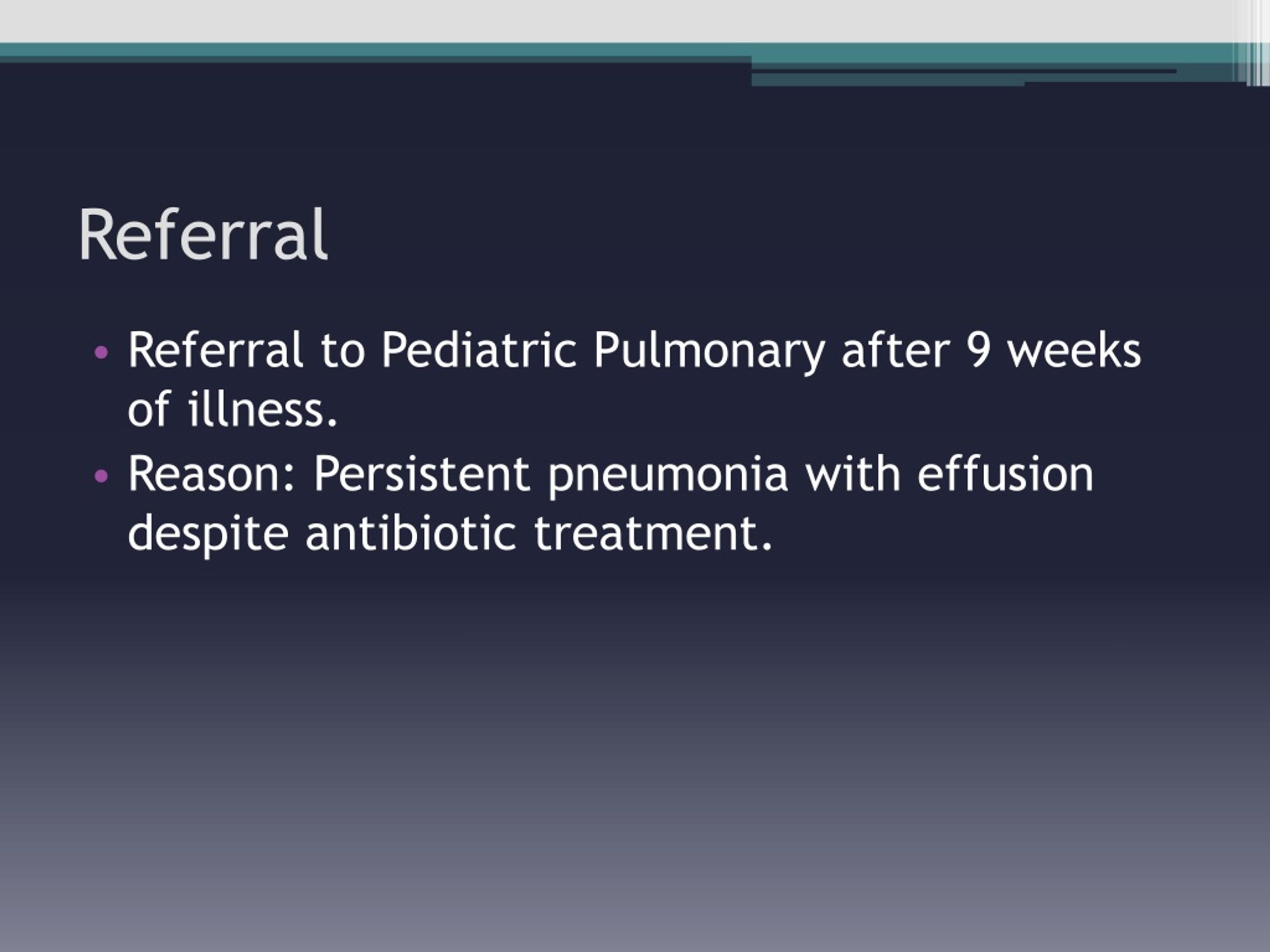 Referral

• Referral to Pediatric Pulmonary after 9 weeks of illness.
• Reason: Persistent pneumonia with effusion despite antibiotic treatment.